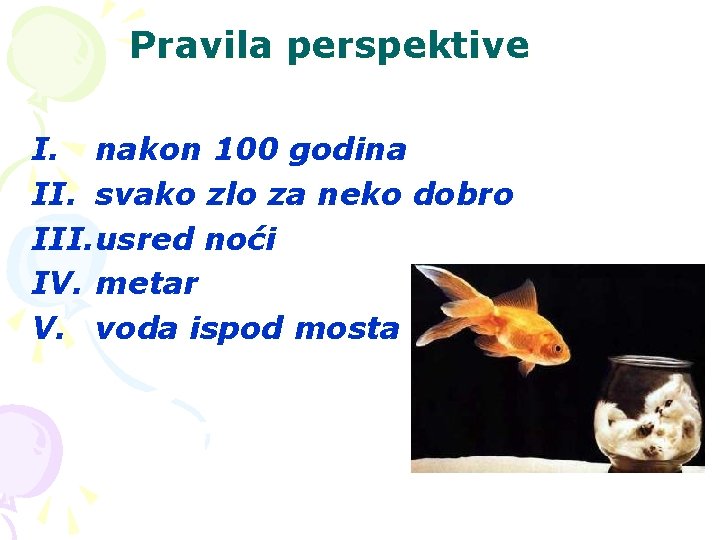 Pravila perspektive

I. nakon 100 godina
II. svako zlo za neko dobro
III. usred noći
IV. metar
V. voda ispod mosta